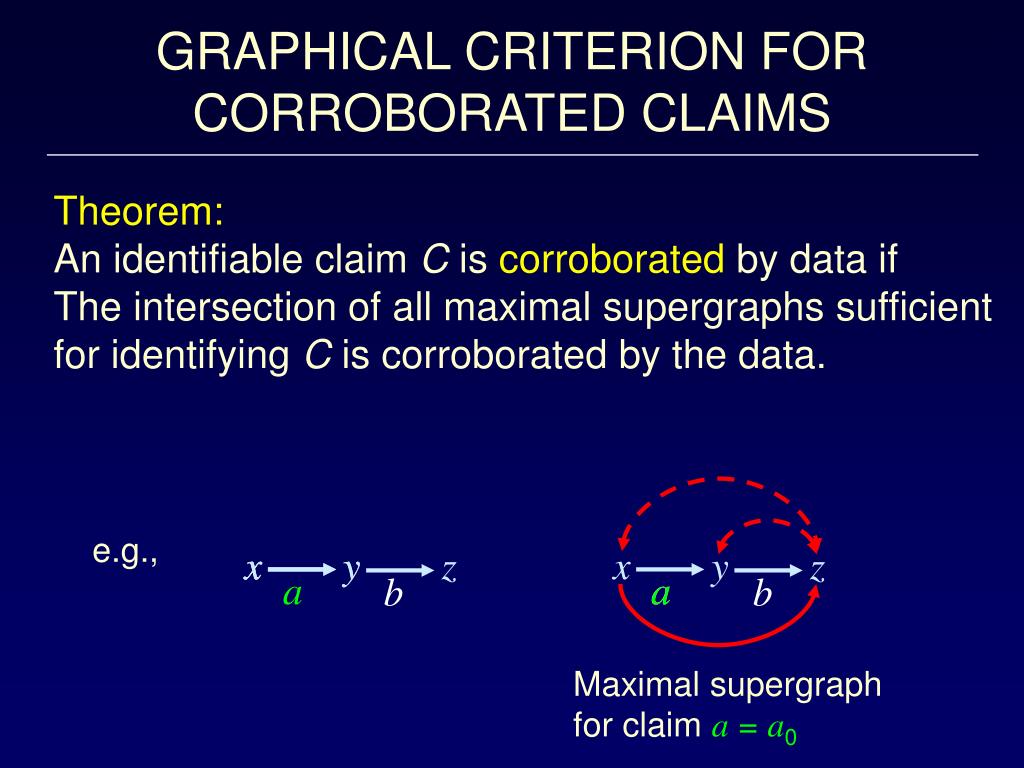 GRAPHICAL CRITERION FOR CORROBORATED CLAIMS

Theorem:
An identifiable claim $C$ is corroborated by data if The intersection of all maximal supergraphs sufficient for identifying $C$ is corroborated by the data.

e.g.,

$x$ $y$ $z$
$a$ $b$

$x$ $y$ $z$
$a$ $b$

Maximal supergraph for claim $a = a_0$